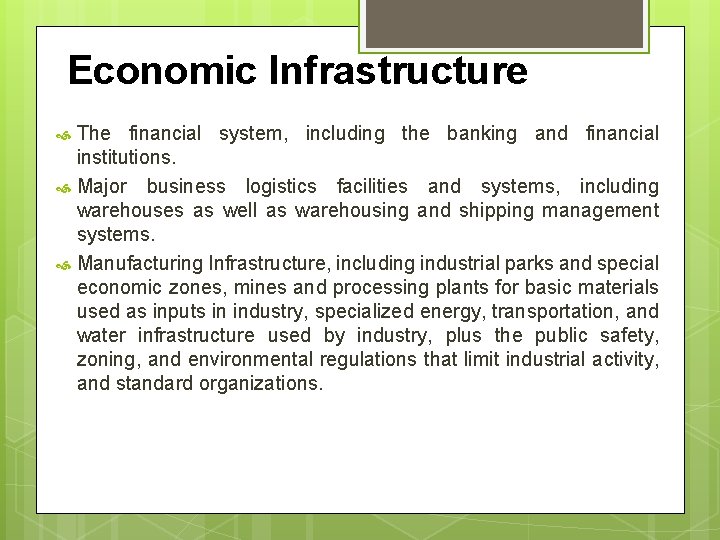 Economic Infrastructure

The financial system, including the banking and financial institutions.

Major business logistics facilities and systems, including warehouses as well as warehousing and shipping management systems.

Manufacturing Infrastructure, including industrial parks and special economic zones, mines and processing plants for basic materials used as inputs in industry, specialized energy, transportation, and water infrastructure used by industry, plus the public safety, zoning, and environmental regulations that limit industrial activity, and standard organizations.